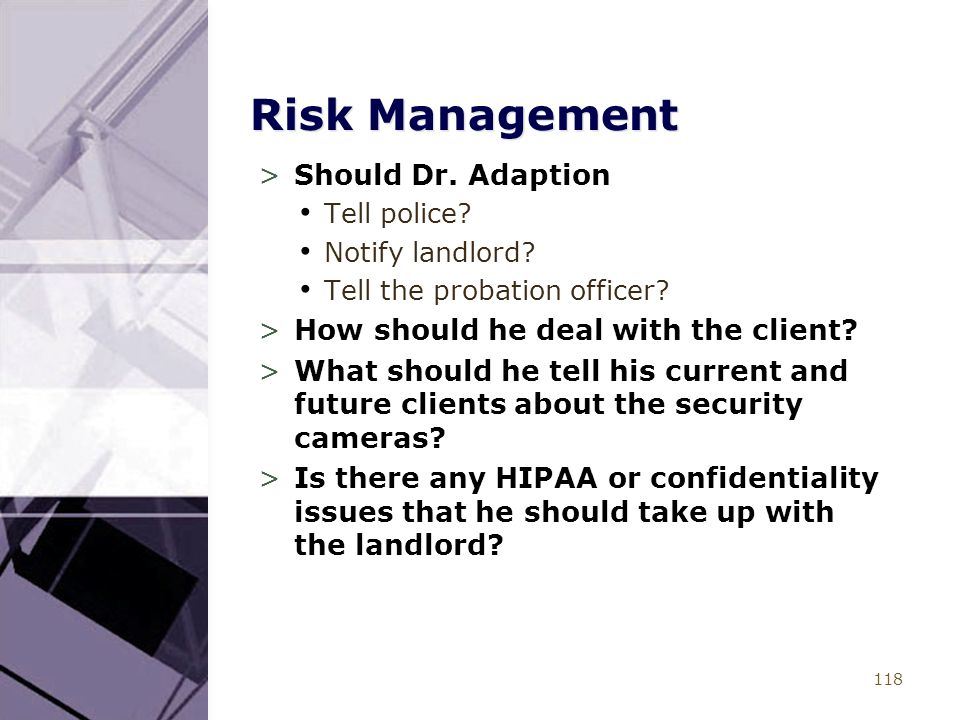 Risk Management

> Should Dr. Adaption
• Tell police?
• Notify landlord?
• Tell the probation officer?

> How should he deal with the client?

> What should he tell his current and future clients about the security cameras?

> Is there any HIPAA or confidentiality issues that he should take up with the landlord?

118